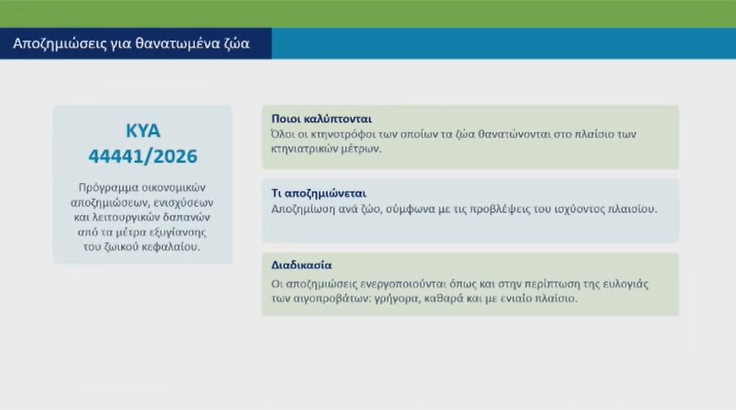 Αποζημιώσεις για θανατωμένα ζώα

ΚΥΑ
44441/2026

Πρόγραμμα οικονομικών αποζημιώσεων, ενισχύσεων και λειτουργικών δαπανών από τα μέτρα εξυγίανσης του ζωικού κεφαλαίου.

Ποιοι καλύπτονται
Όλοι οι κτηνοτρόφοι των οποίων τα ζώα θανατώνονται στο πλαίσιο των κτηνιατρικών μέτρων.

Τι αποζημιώνεται
Αποζημίωση ανά ζώο, σύμφωνα με τις προβλέψεις του ισχύοντος πλαισίου.

Διαδικασία
Οι αποζημιώσεις ενεργοποιούνται όπως και στην περίπτωση της ευλογιάς των αιγοπροβάτων: γρήγορα, καθαρά και με ενιαίο πλαίσιο.